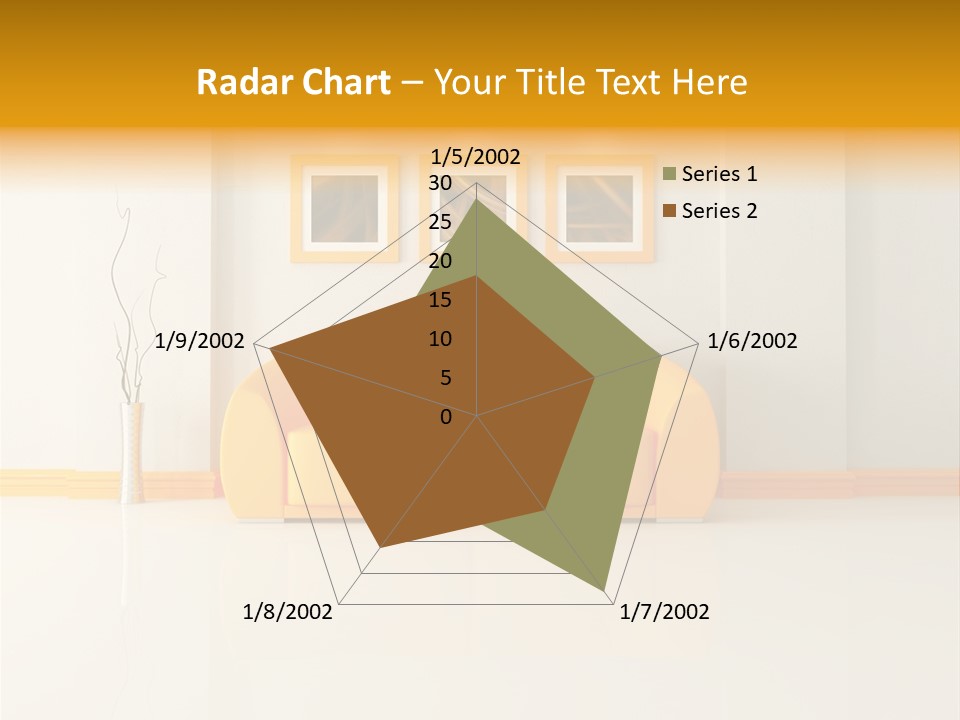 Radar Chart – Your Title Text Here

1/5/2002
30
25
20
15
10
5
0
1/6/2002
1/7/2002
1/8/2002
1/9/2002

Series 1
Series 2